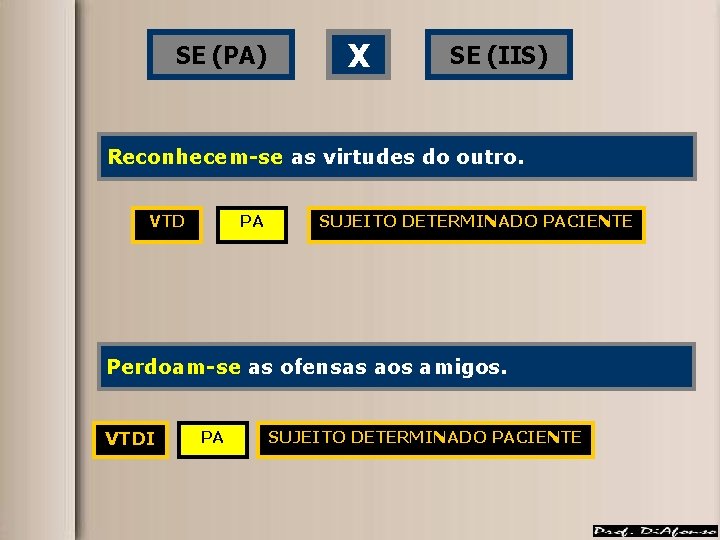 SE (PA)

X

SE (IIS)

Reconhecem-se as virtudes do outro.

VTD

PA

SUJEITO DETERMINADO PACIENTE

Perdoam-se as ofensas aos amigos.

VTDI

PA

SUJEITO DETERMINADO PACIENTE

Prof. DiAfonso